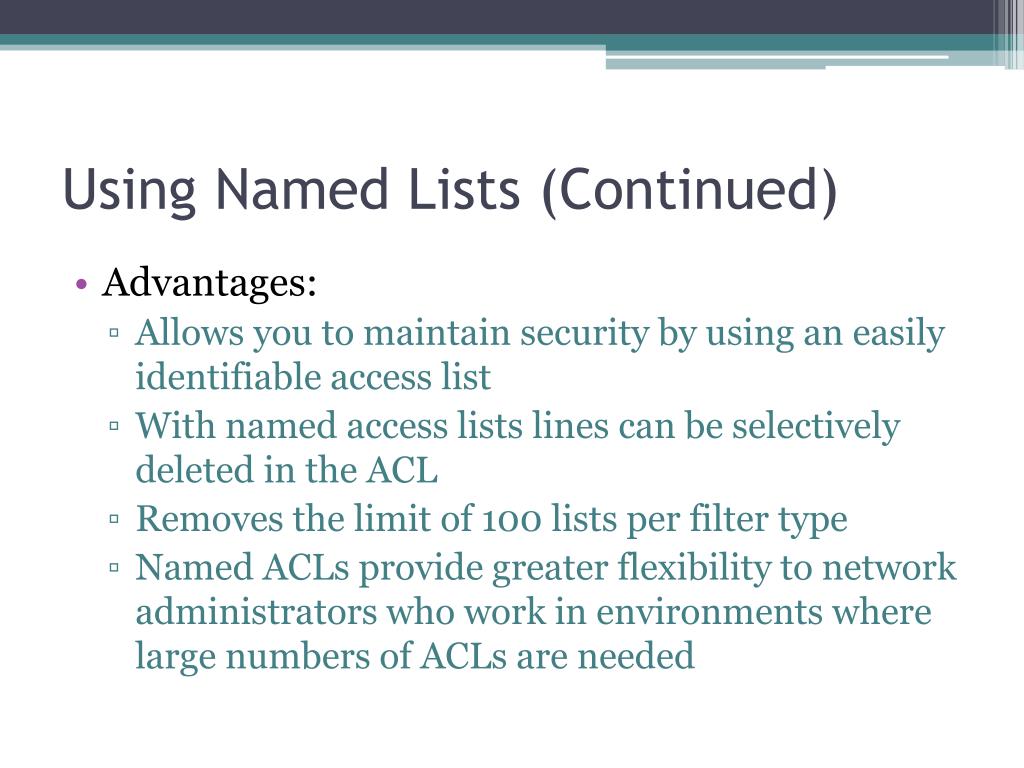 Using Named Lists (Continued)

• Advantages:
▫ Allows you to maintain security by using an easily identifiable access list
▫ With named access lists lines can be selectively deleted in the ACL
▫ Removes the limit of 100 lists per filter type
▫ Named ACLs provide greater flexibility to network administrators who work in environments where large numbers of ACLs are needed